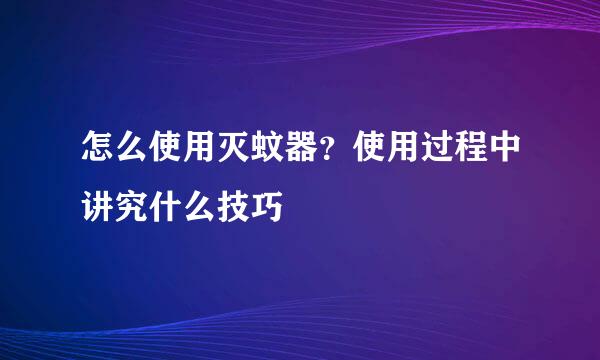 怎么使用灭蚊器？使用过程中讲究什么技巧